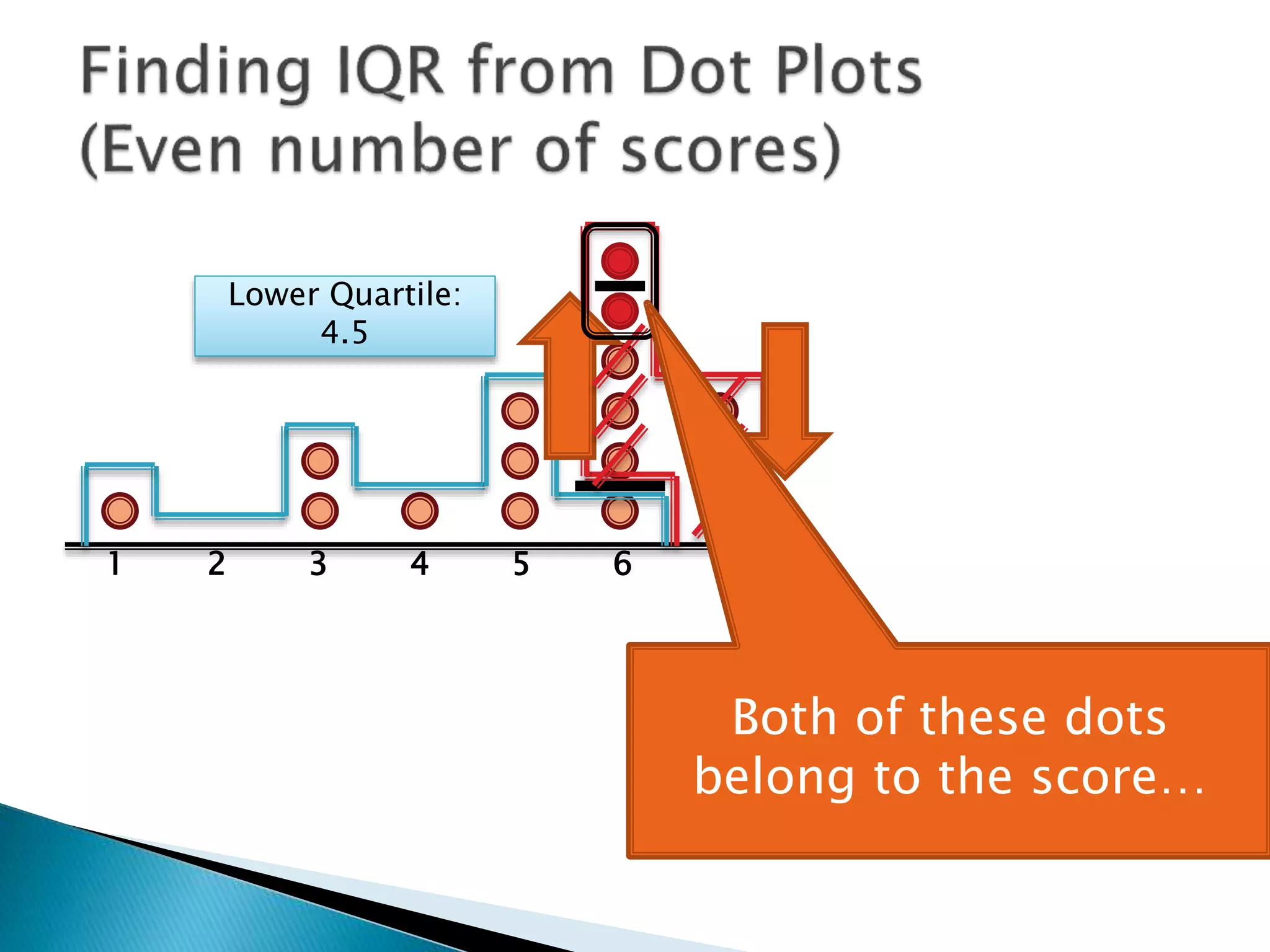 Finding IQR from Dot Plots (Even number of scores)

Lower Quartile: 4.5

1 2 3 4 5 6

Both of these dots belong to the score…